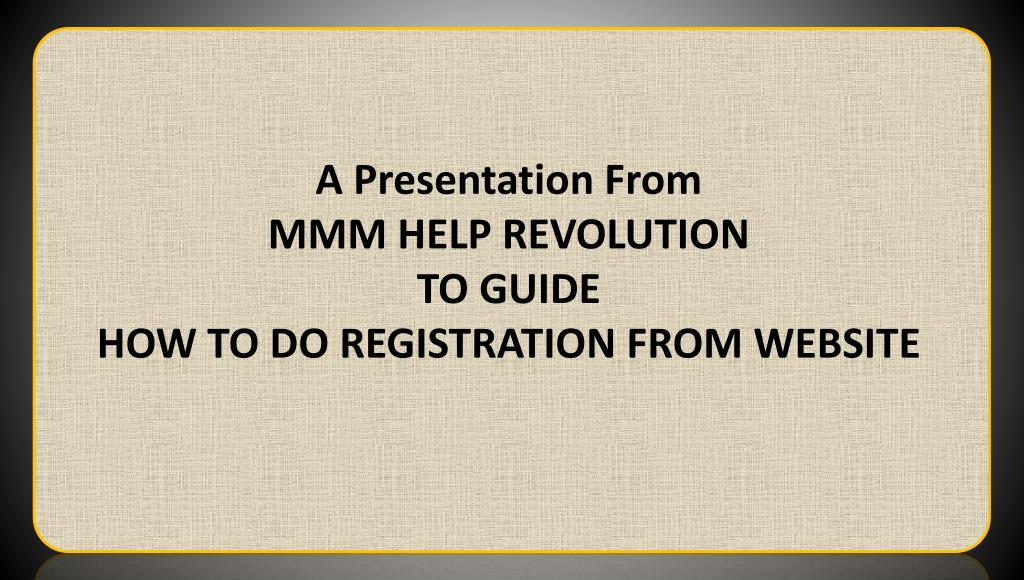 A Presentation From
MMM HELP REVOLUTION
TO GUIDE
HOW TO DO REGISTRATION FROM WEBSITE